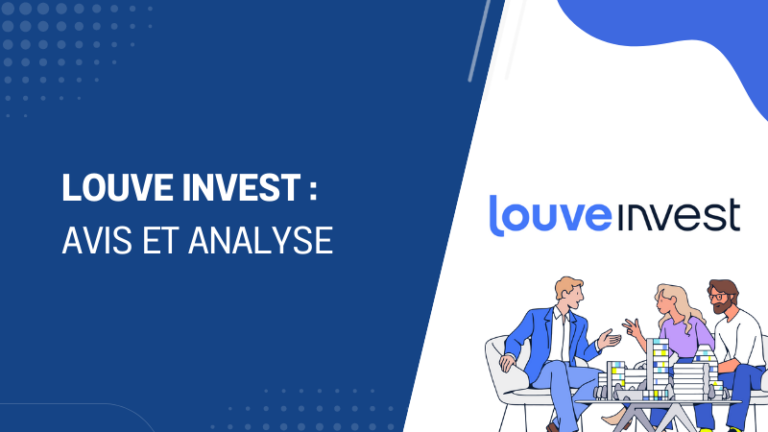 LOUVE INVEST :
AVIS ET ANALYSE

louveinvest